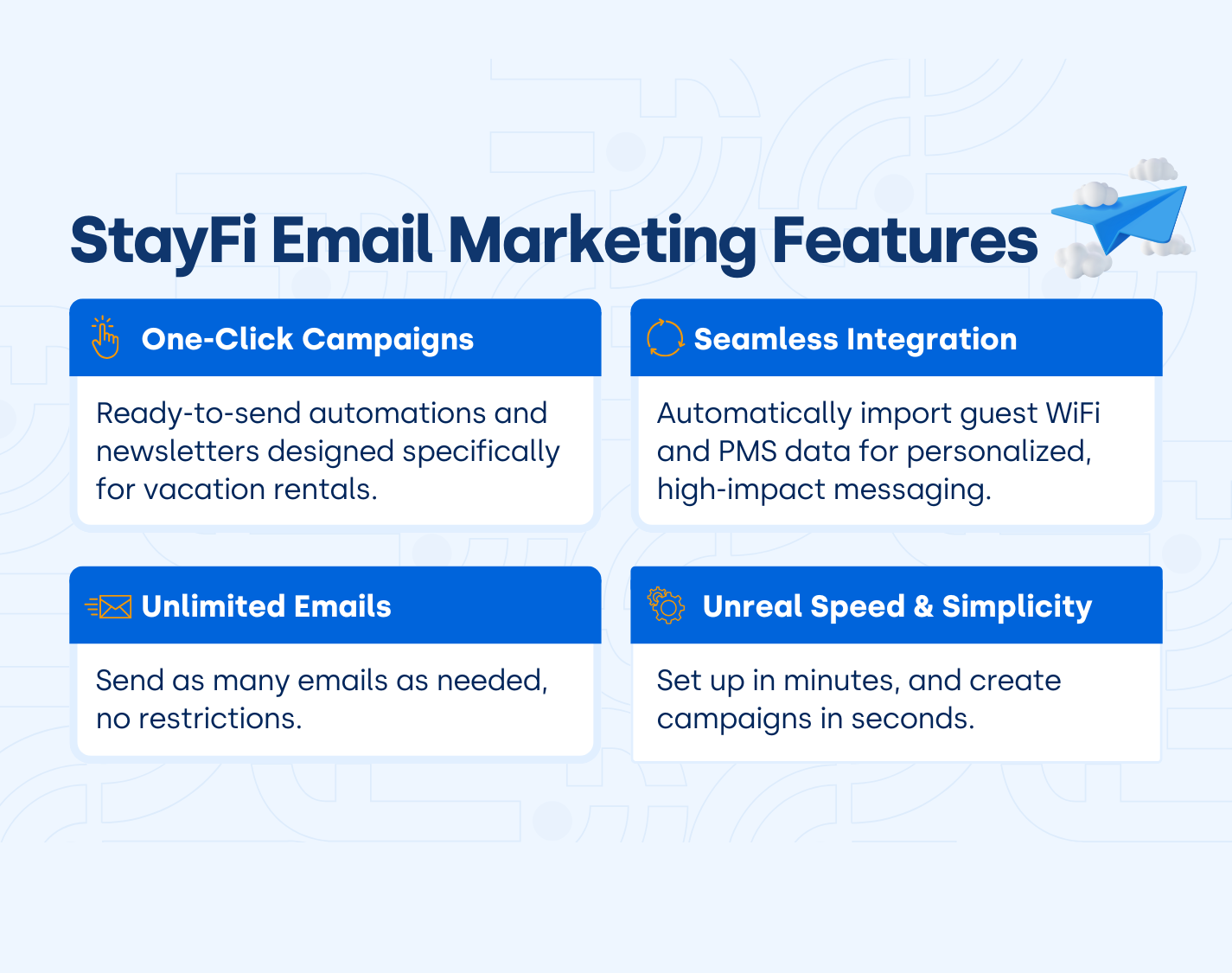 StayFi Email Marketing Features

One-Click Campaigns

Ready-to-send automations and newsletters designed specifically for vacation rentals.

Seamless Integration

Automatically import guest WiFi and PMS data for personalized, high-impact messaging.

Unlimited Emails

Send as many emails as needed, no restrictions.

Unreal Speed & Simplicity

Set up in minutes, and create campaigns in seconds.